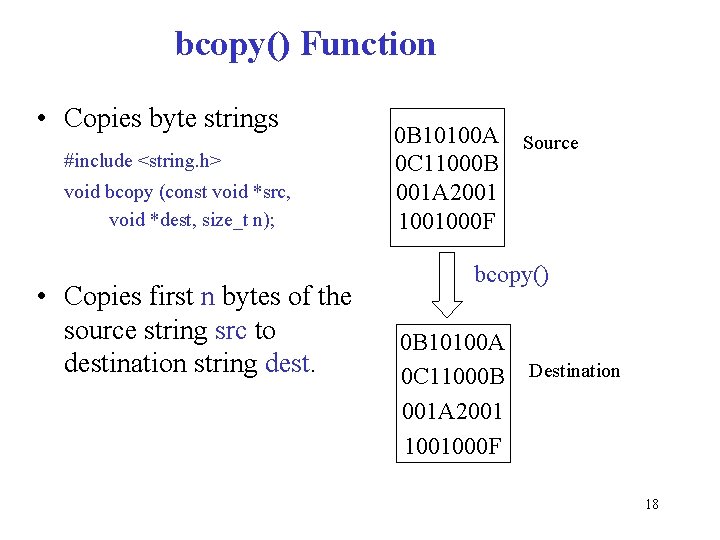 bcopy() Function

• Copies byte strings

#include <string.h>
void bcopy (const void *src,
void *dest, size_t n);

• Copies first n bytes of the source string src to destination string dest.

0B10100A
0C11000B
001A2001
1001000F

Source

bcopy()

0B10100A
0C11000B
001A2001
1001000F

Destination

18